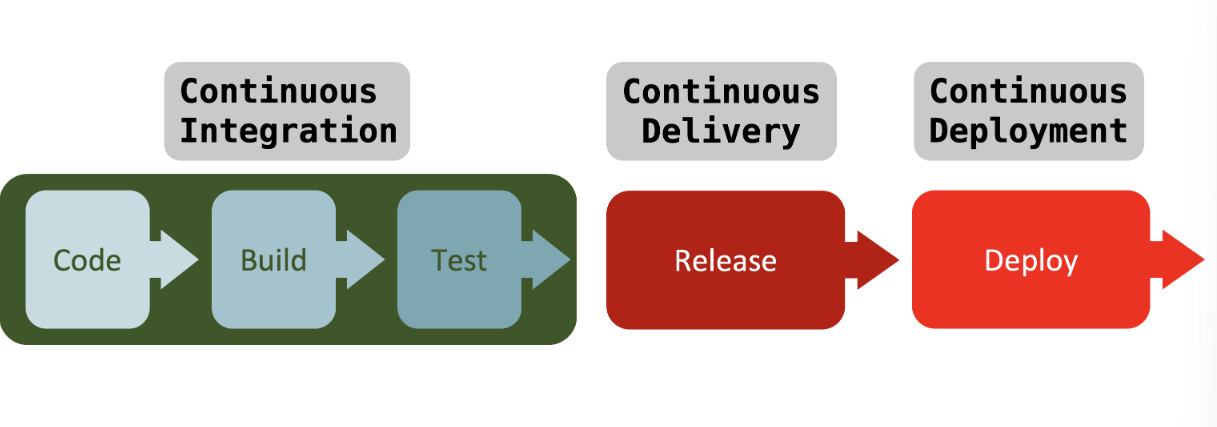 Continuous Integration

Continuous Delivery

Continuous Deployment

Code

Build

Test

Release

Deploy